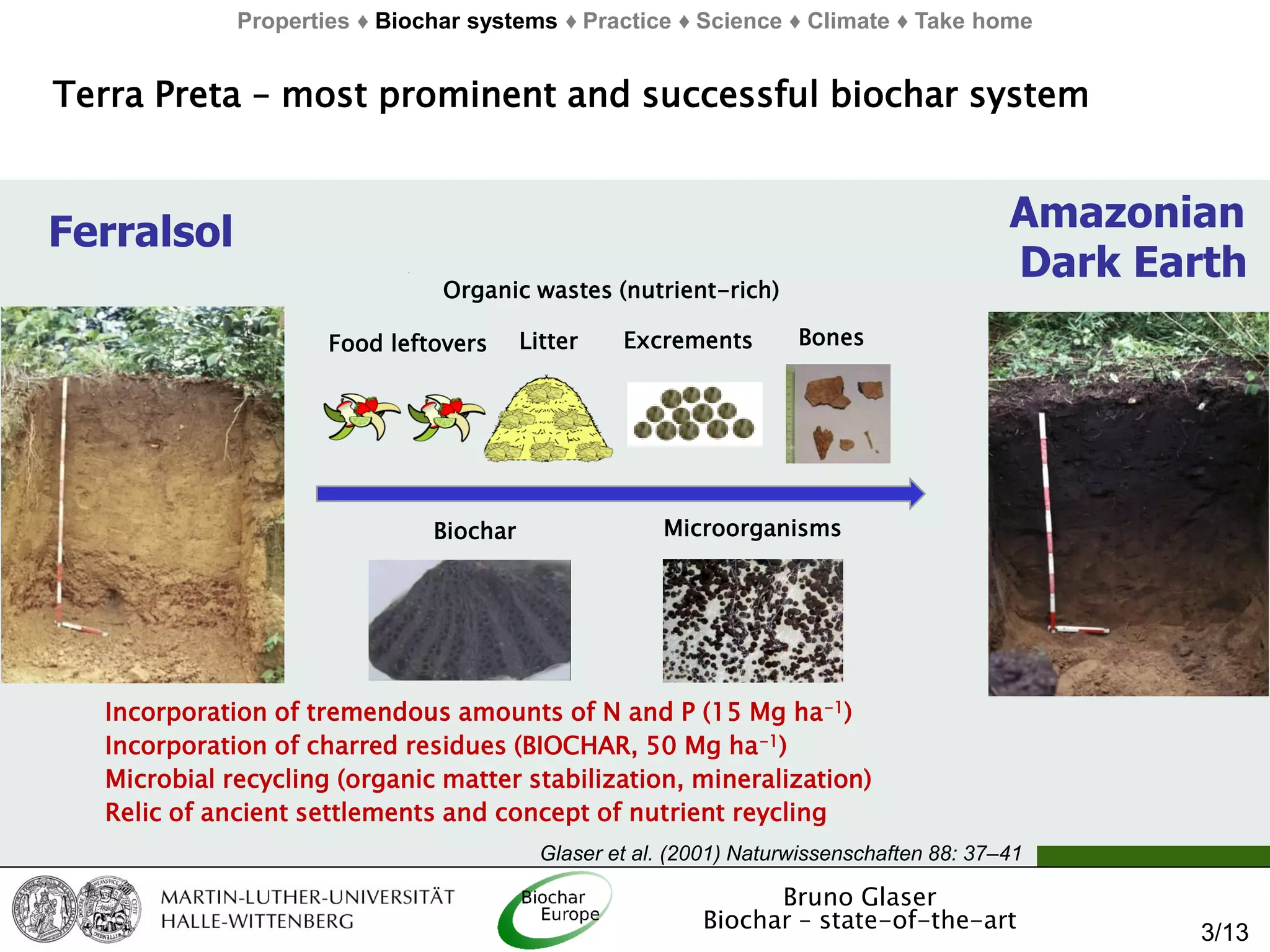 Properties ♦ Biochar systems ♦ Practice ♦ Science ♦ Climate ♦ Take home

Terra Preta – most prominent and successful biochar system

Ferralsol

Amazonian Dark Earth

Organic wastes (nutrient-rich)

Food leftovers

Litter

Excrements

Bones

Biochar

Microorganisms

Incorporation of tremendous amounts of N and P (15 Mg ha$^{-1}$)
Incorporation of charred residues (BIOCHAR, 50 Mg ha$^{-1}$)
Microbial recycling (organic matter stabilization, mineralization)
Relic of ancient settlements and concept of nutrient reycling

Glaser et al. (2001) Naturwissenschaften 88: 37–41

MARTIN-LUTHER-UNIVERSITÄT HALLE-WITTENBERG

Biochar Europe

Bruno Glaser
Biochar – state-of-the-art

3/13